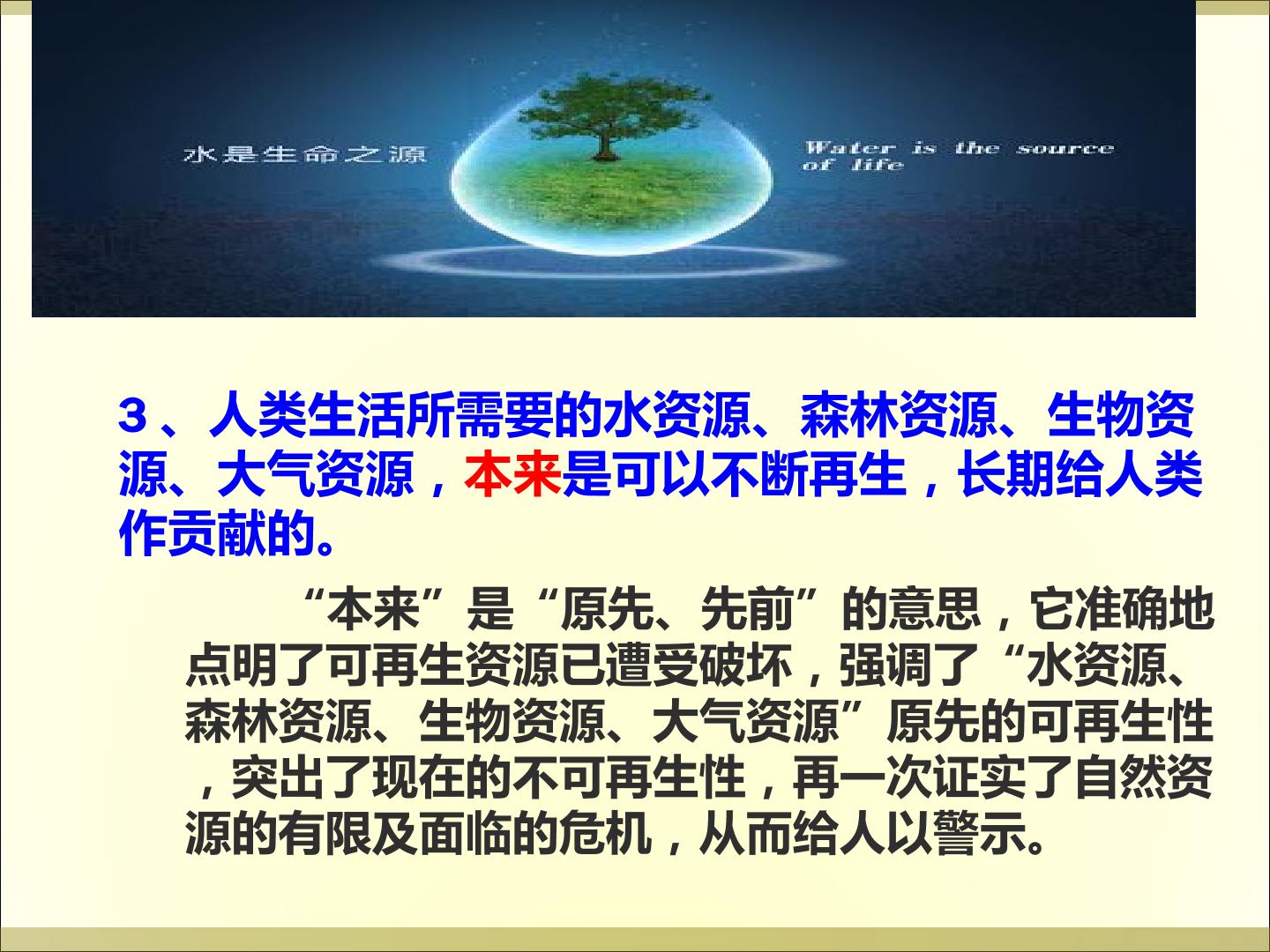 水是生命之源

Water is the source of life

3、人类生活所需要的水资源、森林资源、生物资源、大气资源，本来是可以不断再生，长期给人类作贡献的。

“本来”是“原先、先前”的意思，它准确地点明了可再生资源已遭受破坏，强调了“水资源、森林资源、生物资源、大气资源”原先的可再生性，突出了现在的不可再生性，再一次证实了自然资源的有限及面临的危机，从而给人以警示。